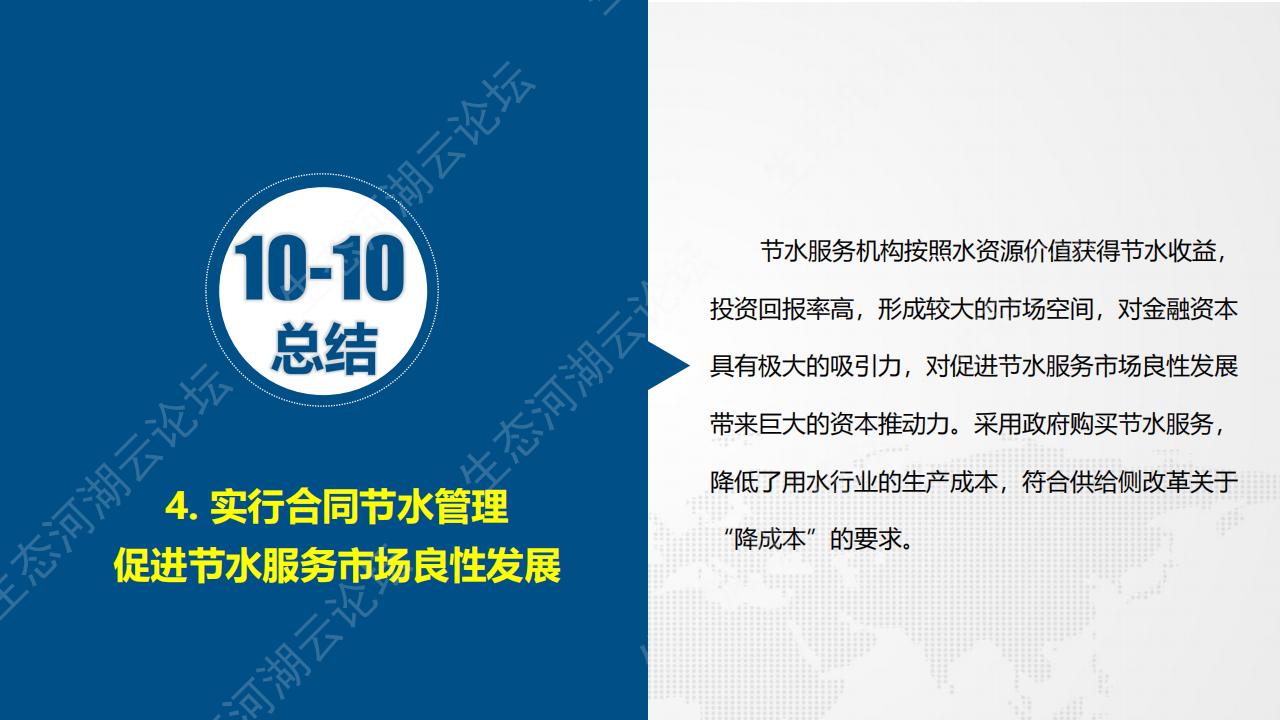 10-10
总结

4. 实行合同节水管理
促进节水服务市场良性发展

节水服务机构按照水资源价值获得节水收益，投资回报率高，形成较大的市场空间，对金融资本具有极大的吸引力，对促进节水服务市场良性发展带来巨大的资本推动力。采用政府购买节水服务，降低了用水行业的生产成本，符合供给侧改革关于“降成本”的要求。

生态河湖云论坛